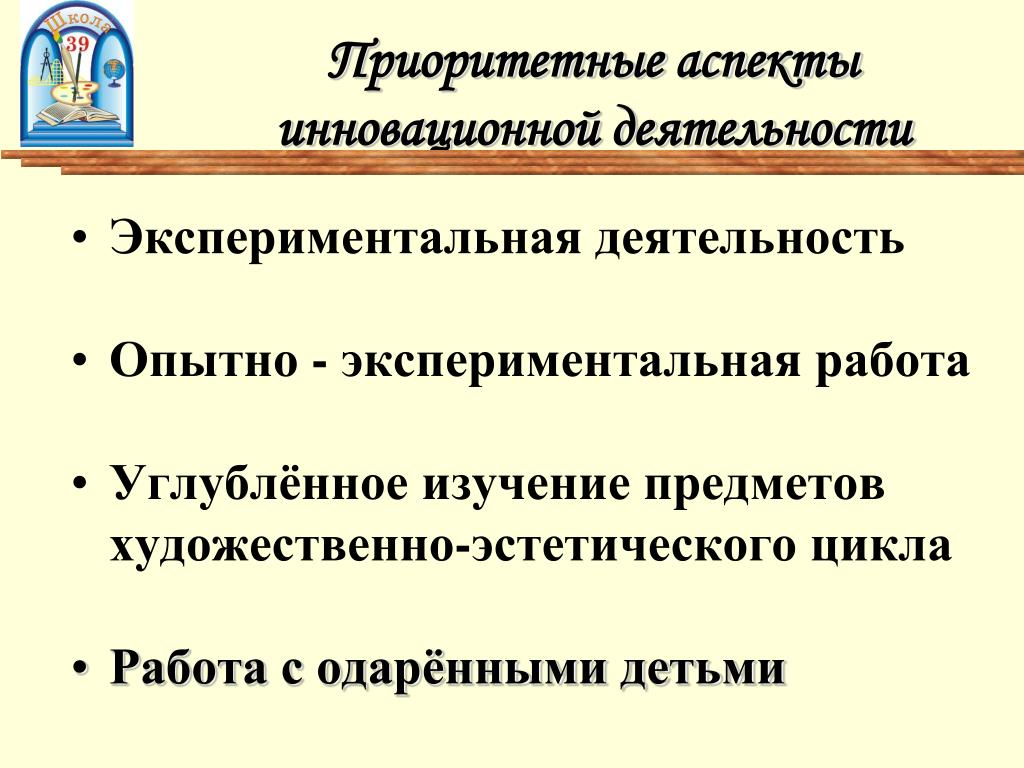 Школа
39

Приоритетные аспекты инновационной деятельности

• Экспериментальная деятельность

• Опытно - экспериментальная работа

• Углублённое изучение предметов художественно-эстетического цикла

• Работа с одарёнными детьми